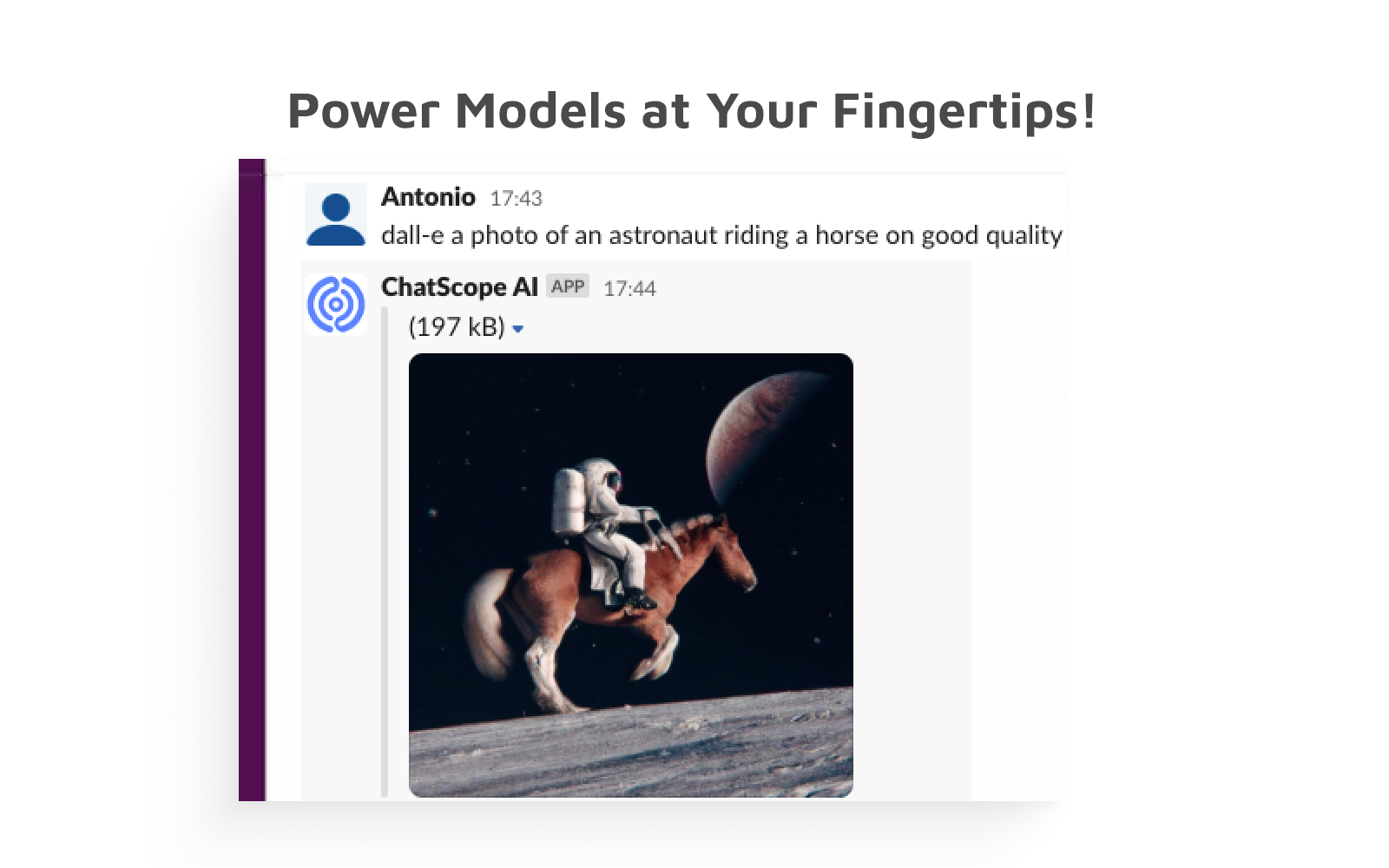 Power Models at Your Fingertips!

Antonio 17:43
dall-e a photo of an astronaut riding a horse on good quality

ChatScope AI APP 17:44
(197 kB)